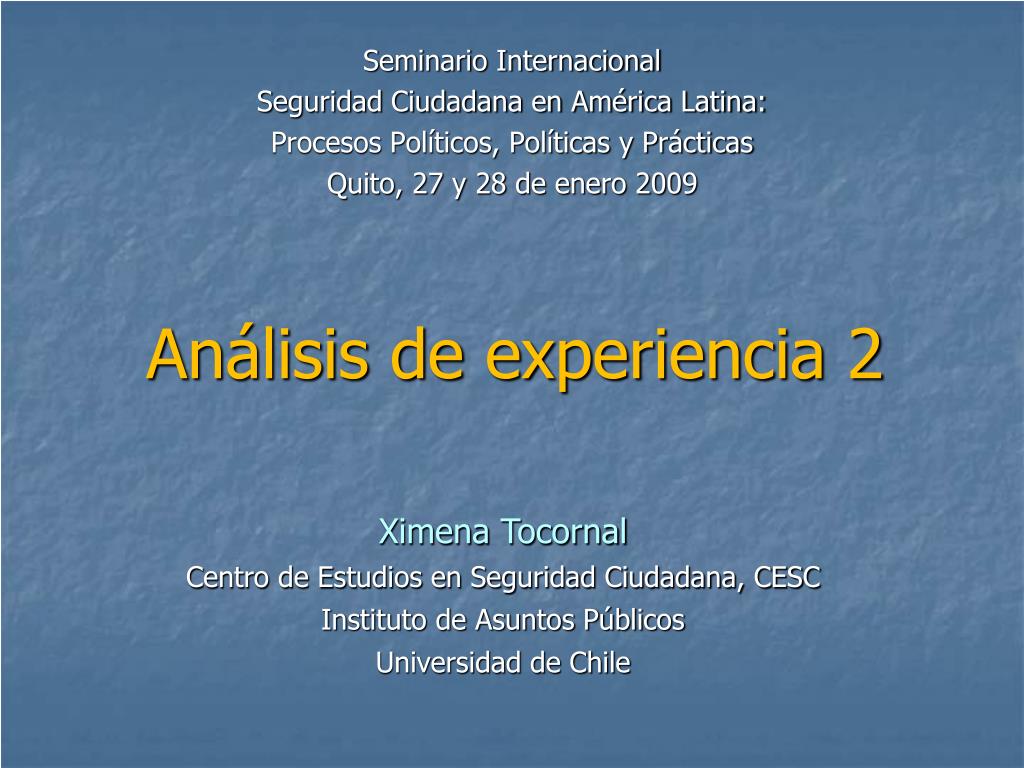 Seminario Internacional
Seguridad Ciudadana en América Latina:
Procesos Políticos, Políticas y Prácticas
Quito, 27 y 28 de enero 2009

Análisis de experiencia 2

Ximena Tocornal
Centro de Estudios en Seguridad Ciudadana, CESC
Instituto de Asuntos Públicos
Universidad de Chile